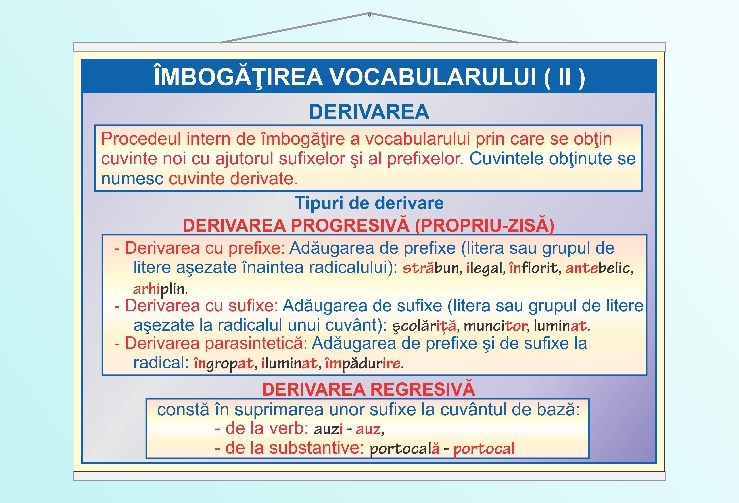 ÎMBOGĂŢIREA VOCABULARULUI ( II )

DERIVAREA

Procedeul intern de îmbogăţire a vocabularului prin care se obţin cuvinte noi cu ajutorul sufixelor şi al prefixelor. Cuvintele obţinute se numesc cuvinte derivate.

Tipuri de derivare

DERIVAREA PROGRESIVĂ (PROPRIU-ZISĂ)

- Derivarea cu prefixe: Adăugarea de prefixe (litera sau grupul de litere aşezate înaintea radicalului): străbun, ilegal, înflorit, antebelic, arhiplin.
- Derivarea cu sufixe: Adăugarea de sufixe (litera sau grupul de litere aşezate la radicalul unui cuvânt): şcolăriţă, muncitor, luminat.
- Derivarea parasintetică: Adăugarea de prefixe şi de sufixe la radical: îngropat, iluminat, împădurire.

DERIVAREA REGRESIVĂ

constă în suprimarea unor sufixe la cuvântul de bază:
- de la verb: auzi - auz,
- de la substantive: portocală - portocal